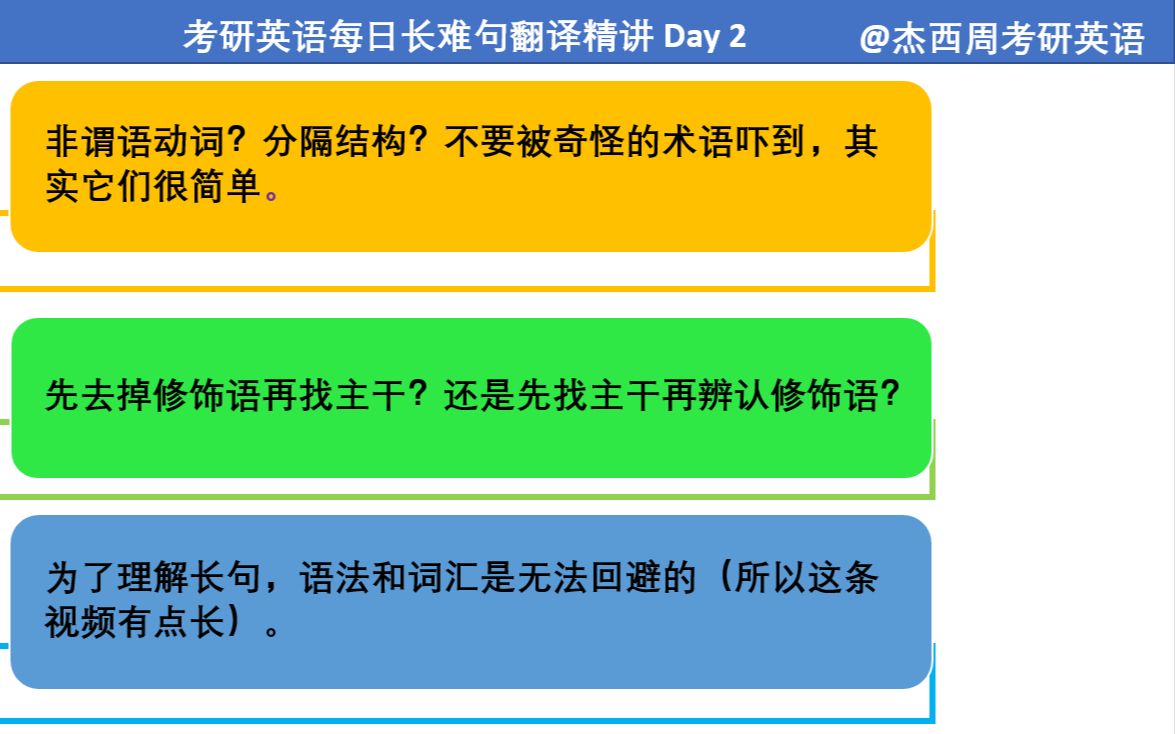 考研英语每日长难句翻译精讲 Day 2 @杰西周考研英语

非谓语动词？分隔结构？不要被奇怪的术语吓到，其实它们很简单。

先去掉修饰语再找主干？还是先找主干再辨认修饰语？

为了理解长句，语法和词汇是无法回避的（所以这条视频有点长）。